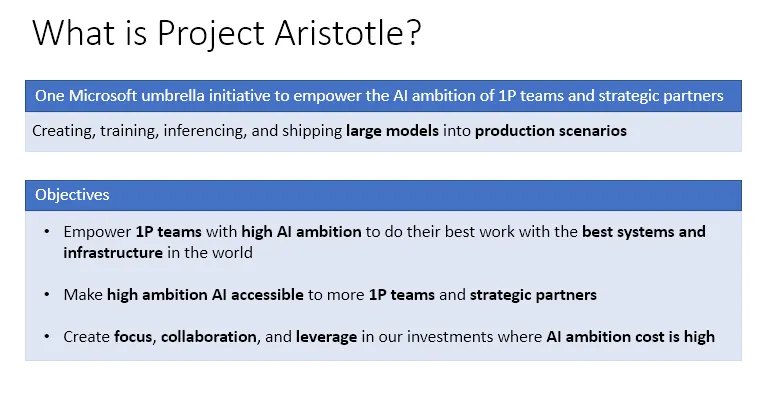 What is Project Aristotle?

One Microsoft umbrella initiative to empower the AI ambition of 1P teams and strategic partners

Creating, training, inferencing, and shipping large models into production scenarios

Objectives

• Empower 1P teams with high AI ambition to do their best work with the best systems and infrastructure in the world

• Make high ambition AI accessible to more 1P teams and strategic partners

• Create focus, collaboration, and leverage in our investments where AI ambition cost is high